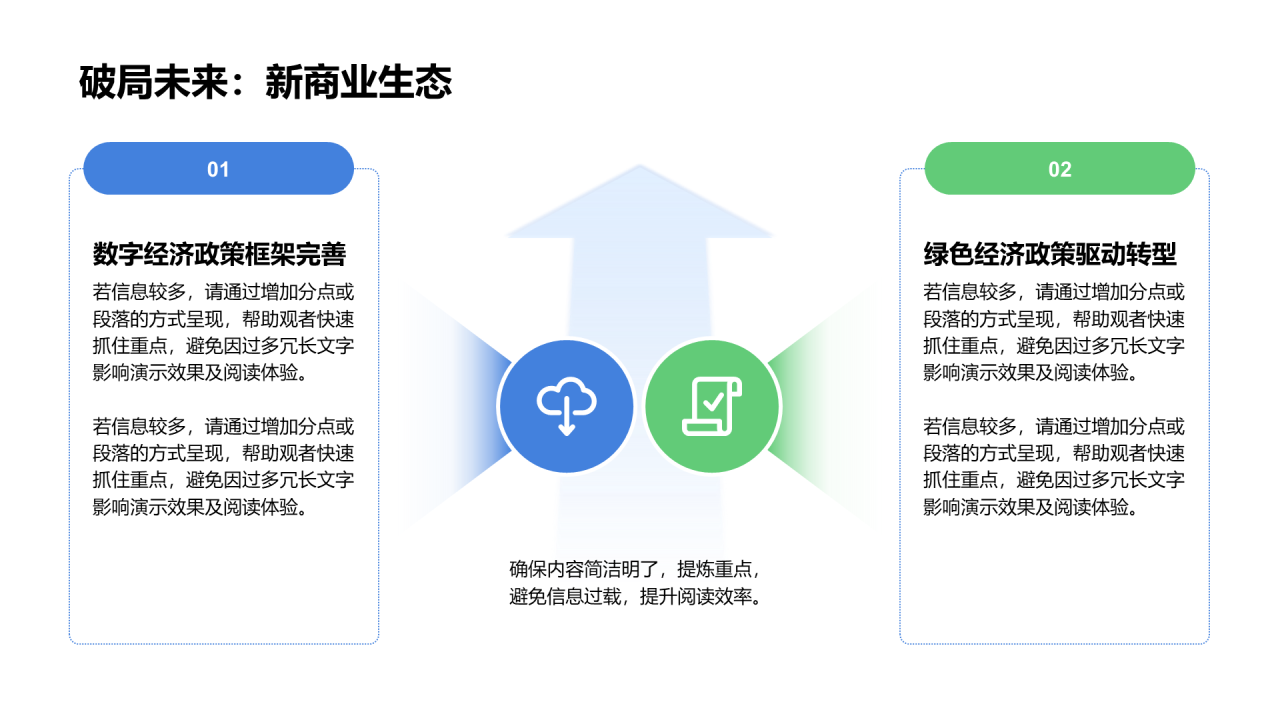 破局未来：新商业生态

01

数字经济政策框架完善

若信息较多，请通过增加分点或段落的方式呈现，帮助观者快速抓住重点，避免因过多冗长文字影响演示效果及阅读体验。

若信息较多，请通过增加分点或段落的方式呈现，帮助观者快速抓住重点，避免因过多冗长文字影响演示效果及阅读体验。

确保内容简洁明了，提炼重点，避免信息过载，提升阅读效率。

02

绿色经济政策驱动转型

若信息较多，请通过增加分点或段落的方式呈现，帮助观者快速抓住重点，避免因过多冗长文字影响演示效果及阅读体验。

若信息较多，请通过增加分点或段落的方式呈现，帮助观者快速抓住重点，避免因过多冗长文字影响演示效果及阅读体验。